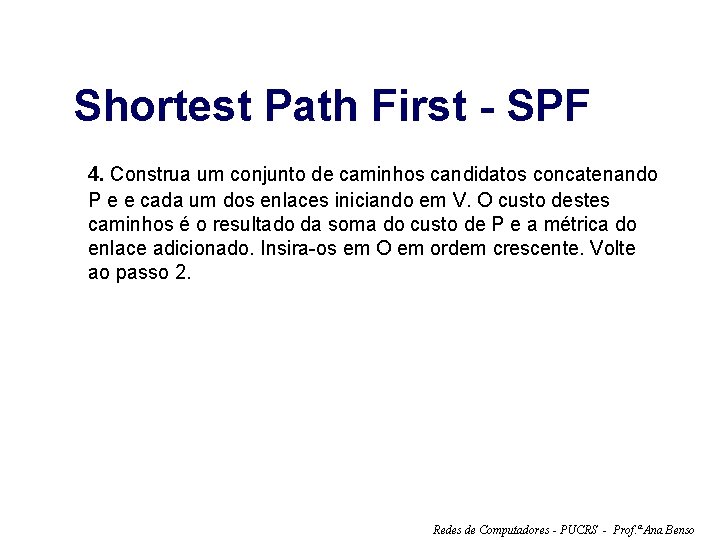 Shortest Path First - SPF

4. Construa um conjunto de caminhos candidatos concatenando P e e cada um dos enlaces iniciando em V. O custo destes caminhos é o resultado da soma do custo de P e a métrica do enlace adicionado. Insira-os em O em ordem crescente. Volte ao passo 2.

Redes de Computadores - PUCRS - Prof.ª Ana Benso